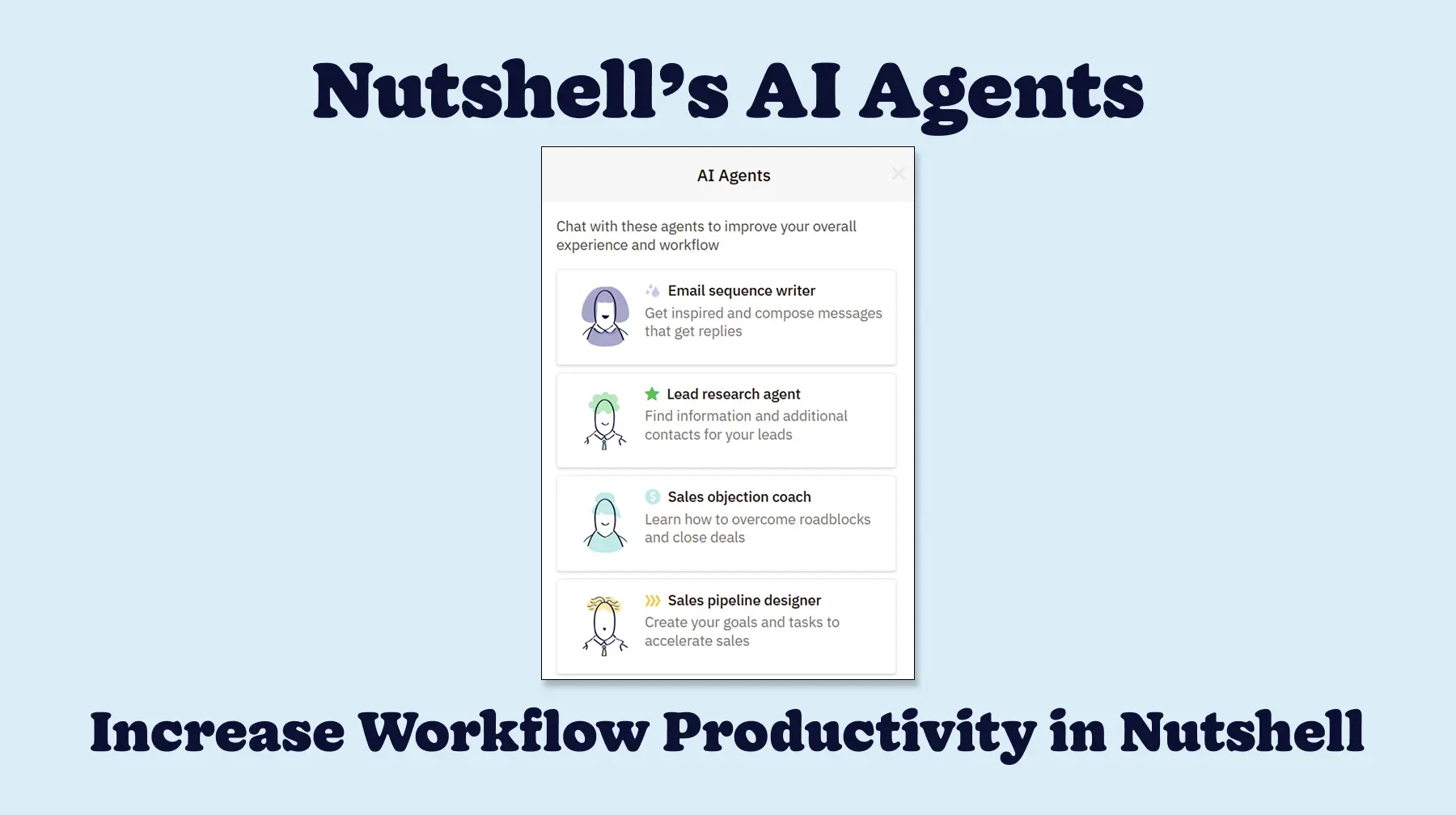 Nutshell's AI Agents

AI Agents

Chat with these agents to improve your overall experience and workflow

Email sequence writer
Get inspired and compose messages that get replies

Lead research agent
Find information and additional contacts for your leads

Sales objection coach
Learn how to overcome roadblocks and close deals

Sales pipeline designer
Create your goals and tasks to accelerate sales

Increase Workflow Productivity in Nutshell